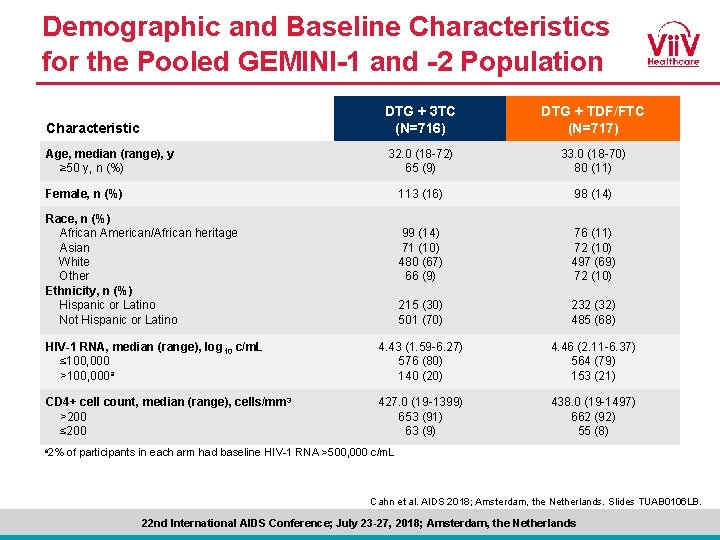 Demographic and Baseline Characteristics for the Pooled GEMINI-1 and -2 Population

ViiV Healthcare

| Characteristic | DTG + 3TC (N=716) | DTG + TDF/FTC (N=717) |
|---|---|---|
| Age, median (range), y | 32.0 (18-72) | 33.0 (18-70) |
| ≥50 y, n (%) | 65 (9) | 80 (11) |
| Female, n (%) | 113 (16) | 98 (14) |
| Race, n (%) | | |
| African American/African heritage | 99 (14) | 76 (11) |
| Asian | 71 (10) | 72 (10) |
| White | 480 (67) | 497 (69) |
| Other | 66 (9) | 72 (10) |
| Ethnicity, n (%) | | |
| Hispanic or Latino | 215 (30) | 232 (32) |
| Not Hispanic or Latino | 501 (70) | 485 (68) |
| HIV-1 RNA, median (range), $\log_{10}$ c/mL | 4.43 (1.59-6.27) | 4.46 (2.11-6.37) |
| ≤100,000 | 576 (80) | 564 (79) |
| >100,000$^a$ | 140 (20) | 153 (21) |
| CD4+ cell count, median (range), cells/mm$^3$ | 427.0 (19-1399) | 438.0 (19-1497) |
| >200 | 653 (91) | 662 (92) |
| ≤200 | 63 (9) | 55 (8) |

$^a$2% of participants in each arm had baseline HIV-1 RNA >500,000 c/mL

Cahn et al. AIDS 2018; Amsterdam, the Netherlands. Slides TUAB0106LB.

22nd International AIDS Conference; July 23-27, 2018; Amsterdam, the Netherlands